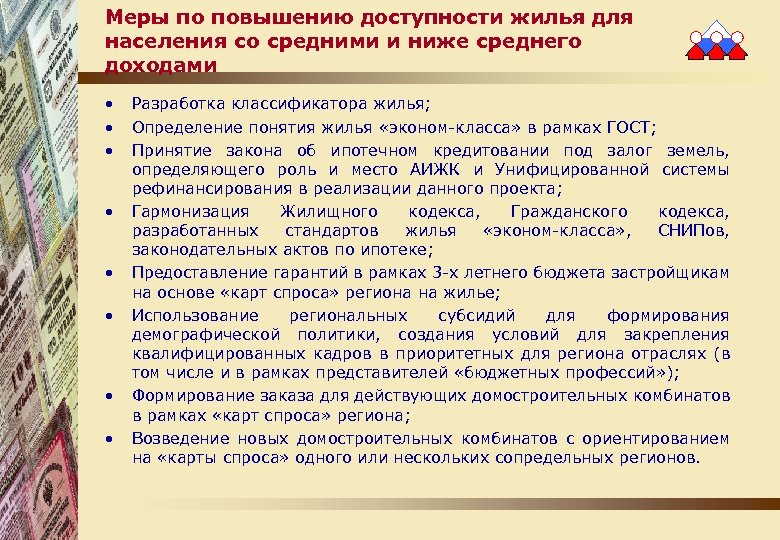 Меры по повышению доступности жилья для населения со средними и ниже среднего доходами

• Разработка классификатора жилья;
• Определение понятия жилья «эконом-класса» в рамках ГОСТ;
• Принятие закона об ипотечном кредитовании под залог земель, определяющего роль и место АИЖК и Унифицированной системы рефинансирования в реализации данного проекта;
• Гармонизация Жилищного кодекса, Гражданского кодекса, разработанных стандартов жилья «эконом-класса», СНИПов, законодательных актов по ипотеке;
• Предоставление гарантий в рамках 3-х летнего бюджета застройщикам на основе «карт спроса» региона на жилье;
• Использование региональных субсидий для формирования демографической политики, создания условий для закрепления квалифицированных кадров в приоритетных для региона отраслях (в том числе и в рамках представителей «бюджетных профессий»);
• Формирование заказа для действующих домостроительных комбинатов в рамках «карт спроса» региона;
• Возведение новых домостроительных комбинатов с ориентированием на «карты спроса» одного или нескольких сопредельных регионов.